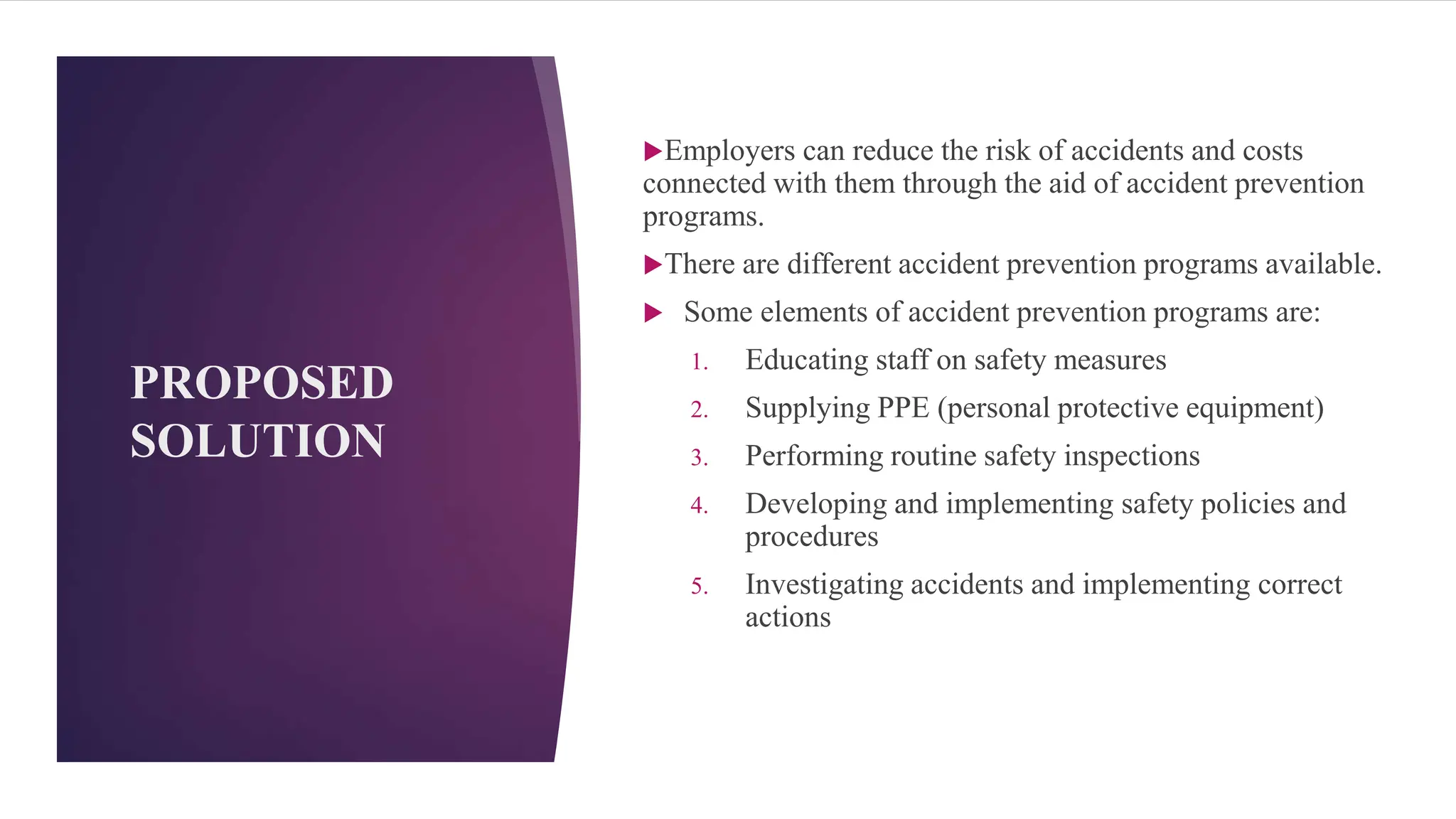 PROPOSED SOLUTION

▶Employers can reduce the risk of accidents and costs connected with them through the aid of accident prevention programs.

▶There are different accident prevention programs available.

▶ Some elements of accident prevention programs are:

1. Educating staff on safety measures
2. Supplying PPE (personal protective equipment)
3. Performing routine safety inspections
4. Developing and implementing safety policies and procedures
5. Investigating accidents and implementing correct actions